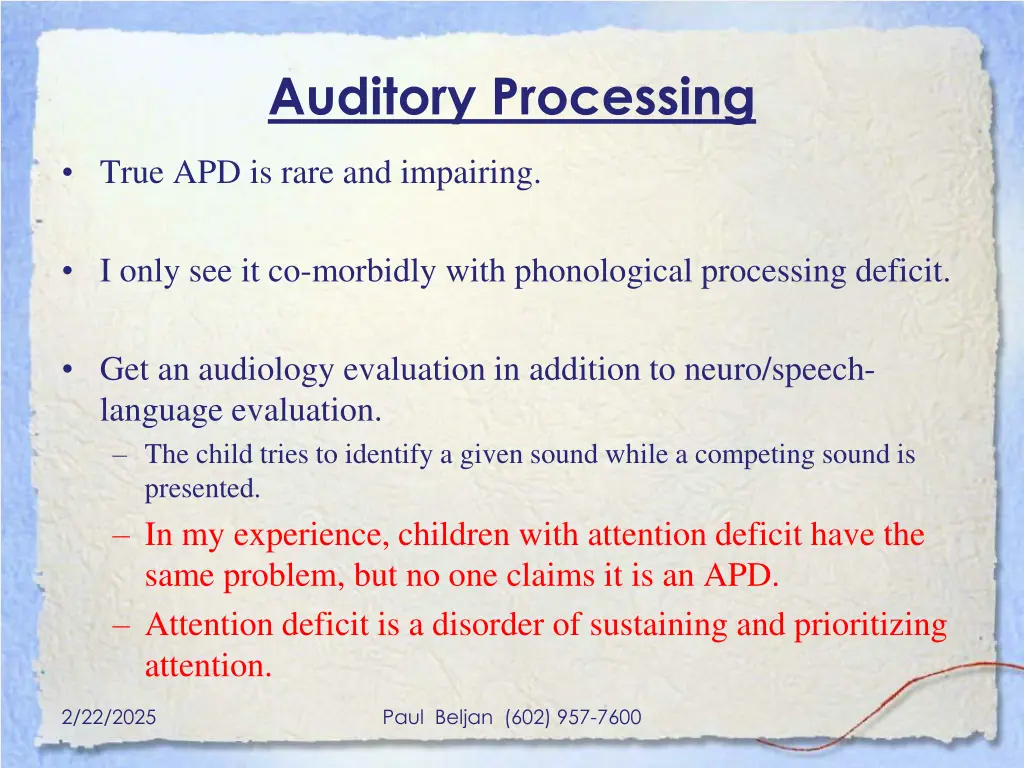 Auditory Processing

• True APD is rare and impairing.

• I only see it co-morbidly with phonological processing deficit.

• Get an audiology evaluation in addition to neuro/speech-language evaluation.
– The child tries to identify a given sound while a competing sound is presented.
– In my experience, children with attention deficit have the same problem, but no one claims it is an APD.
– Attention deficit is a disorder of sustaining and prioritizing attention.

2/22/2025

Paul Beljan (602) 957-7600